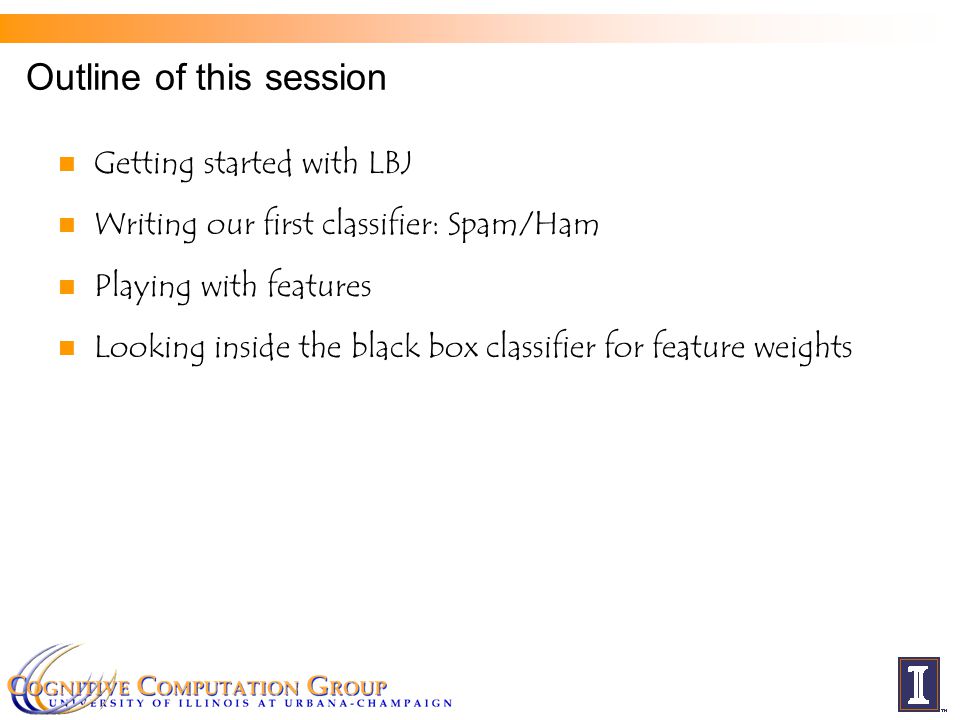 Outline of this session

Getting started with LBJ

Writing our first classifier: Spam/Ham

Playing with features

Looking inside the black box classifier for feature weights

COGNITIVE COMPUTATION GROUP
UNIVERSITY OF ILLINOIS AT URBANA-CHAMPAIGN

I
™